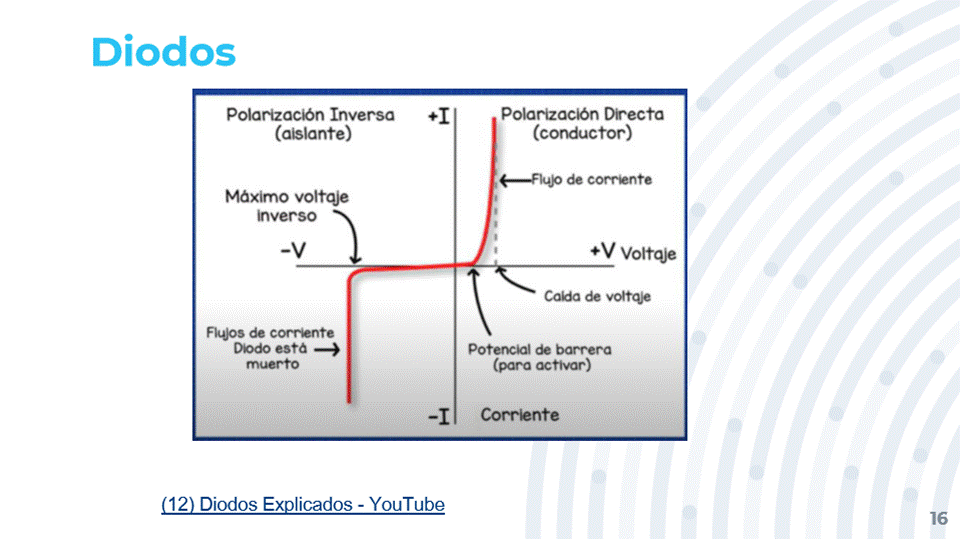 Diodos

Polarización Inversa (aislante)

+I

Polarización Directa (conductor)

Flujo de corriente

Máximo voltaje inverso

-V

+V Voltaje

Caída de voltaje

Flujos de corriente Diodo está muerto

Potencial de barrera (para activar)

-I

Corriente

(12) Diodos Explicados - YouTube

16